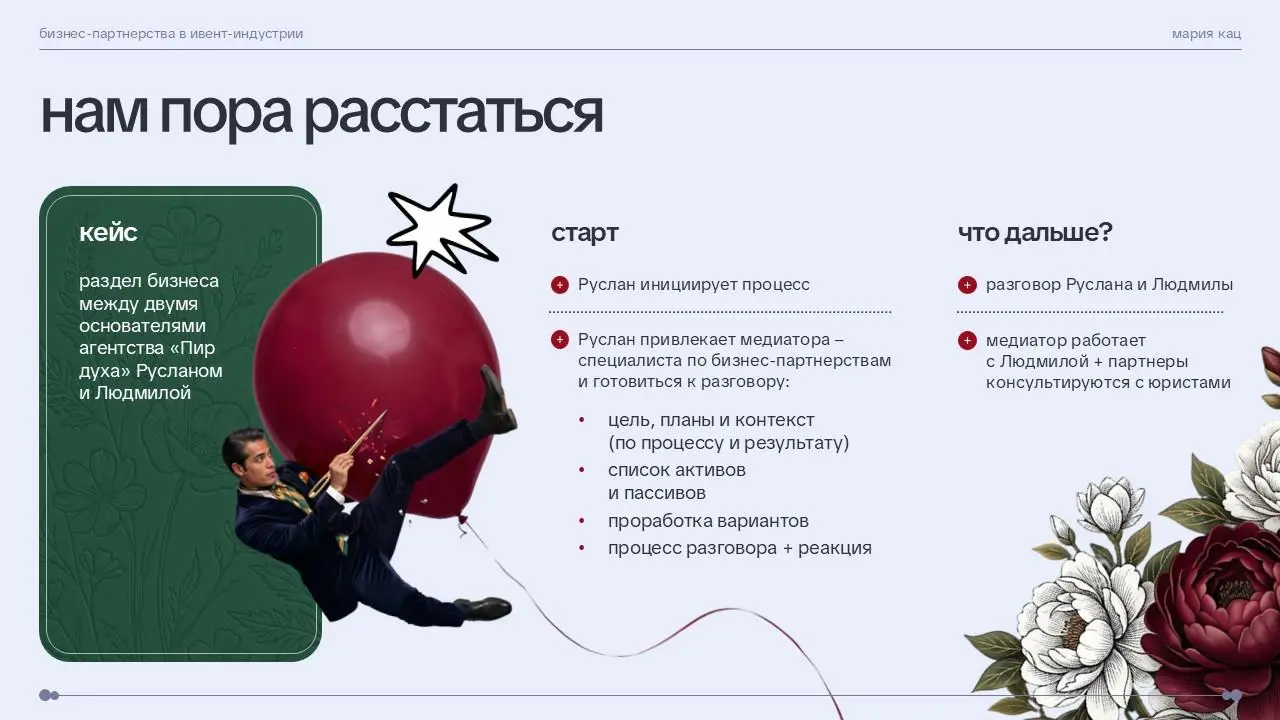 бизнес-партнерства в ивент-индустрии

мария кац

нам пора расстаться

кейс

раздел бизнеса между двумя основателями агентства «Пир духа» Русланом и Людмилой

старт

+ Руслан инициирует процесс

+ Руслан привлекает медиатора – специалиста по бизнес-партнерствам и готовиться к разговору:

• цель, планы и контекст (по процессу и результату)
• список активов и пассивов
• проработка вариантов
• процесс разговора + реакция

что дальше?

+ разговор Руслана и Людмилы

+ медиатор работает с Людмилой + партнеры консультируются с юристами